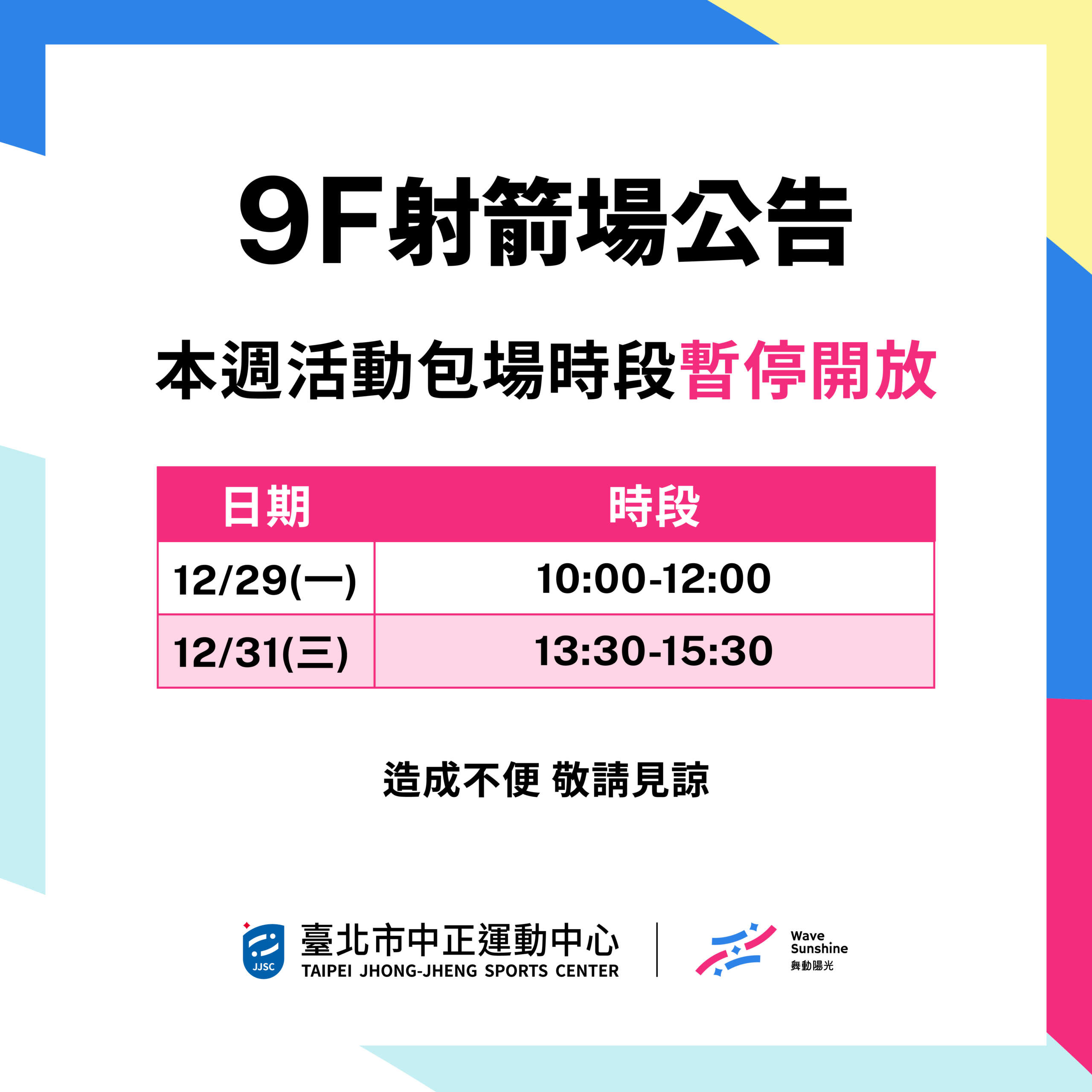 9F射箭場公告

本週活動包場時段暫停開放

| 日期 | 時段 |
|---|---|
| 12/29(一) | 10:00-12:00 |
| 12/31(三) | 13:30-15:30 |

造成不便 敬請見諒

JJSC 臺北市中正運動中心 TAIPEI JHONG-JHENG SPORTS CENTER

Wave Sunshine 舞動陽光